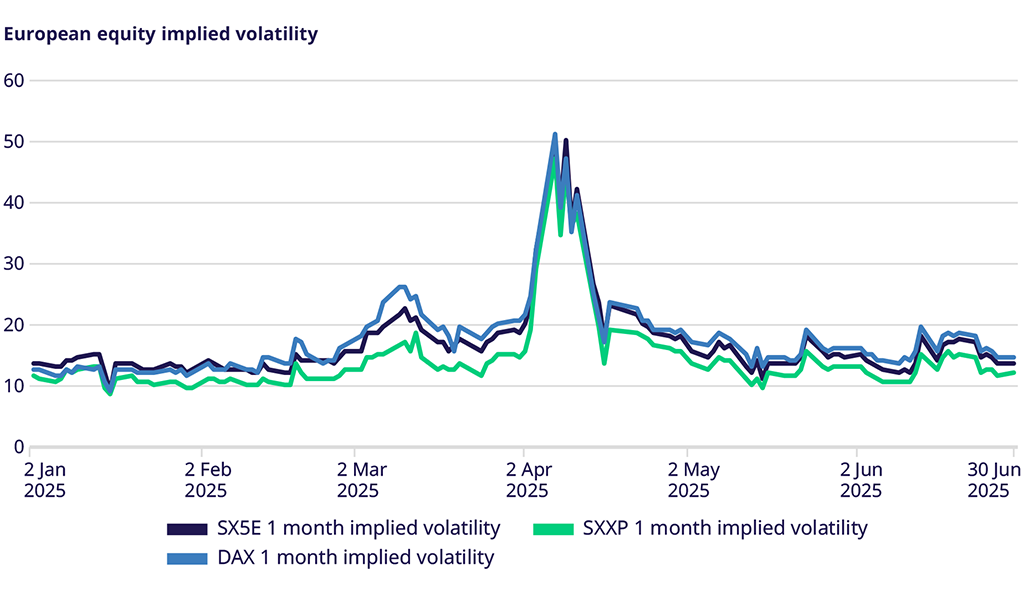 European equity implied volatility

60
50
40
30
20
10
0

2 Jan 2025
2 Feb 2025
2 Mar 2025
2 Apr 2025
2 May 2025
2 Jun 2025
30 Jun 2025

SX5E 1 month implied volatility
SXXP 1 month implied volatility
DAX 1 month implied volatility